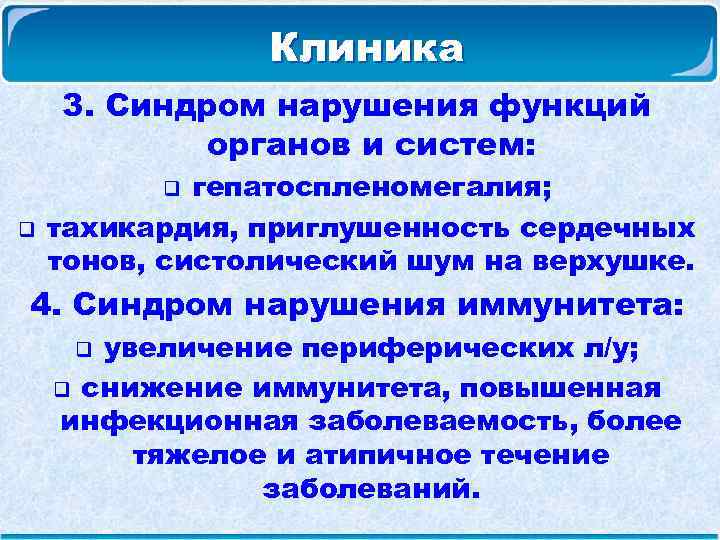 Клиника

3. Синдром нарушения функций органов и систем:

❑ гепатоспленомегалия;

❑ тахикардия, приглушенность сердечных тонов, систолический шум на верхушке.

4. Синдром нарушения иммунитета:

❑ увеличение периферических л/у;

❑ снижение иммунитета, повышенная инфекционная заболеваемость, более тяжелое и атипичное течение заболеваний.